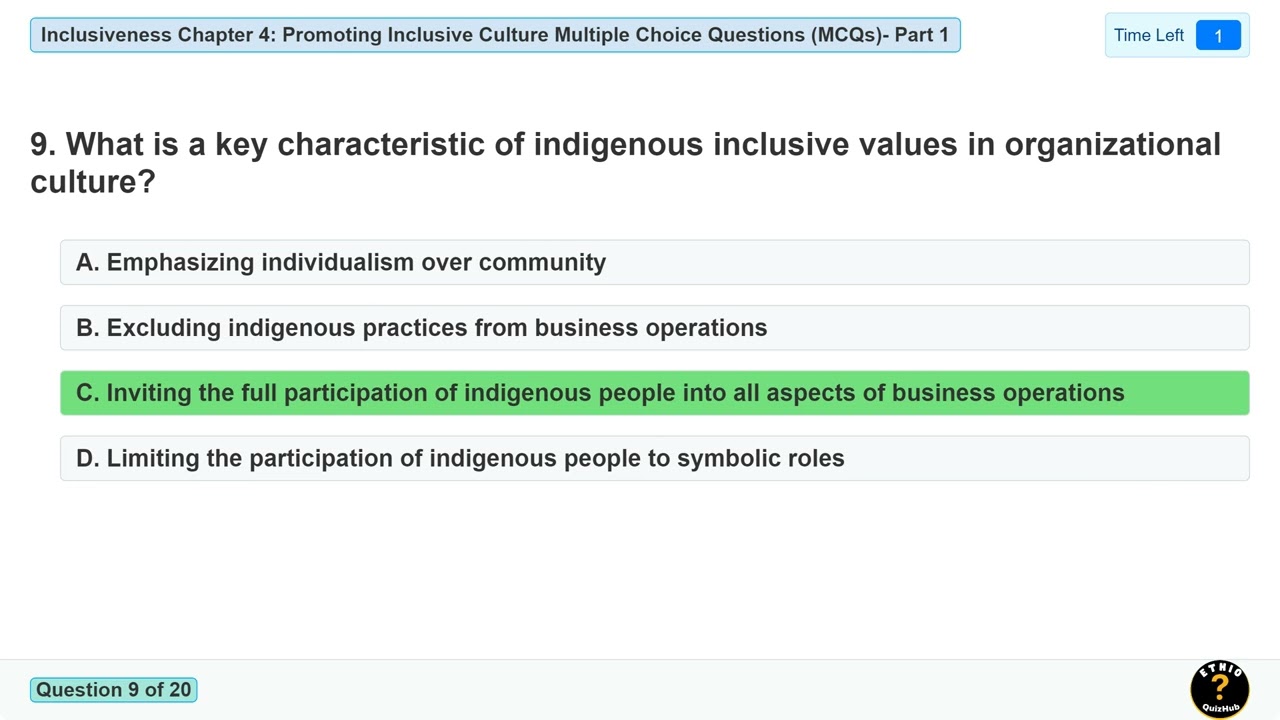 Inclusiveness Chapter 4: Promoting Inclusive Culture Multiple Choice Questions (MCQs)- Part 1

Time Left 1

9. What is a key characteristic of indigenous inclusive values in organizational culture?

A. Emphasizing individualism over community

B. Excluding indigenous practices from business operations

C. Inviting the full participation of indigenous people into all aspects of business operations

D. Limiting the participation of indigenous people to symbolic roles

Question 9 of 20

ETHIO ? QuizHub